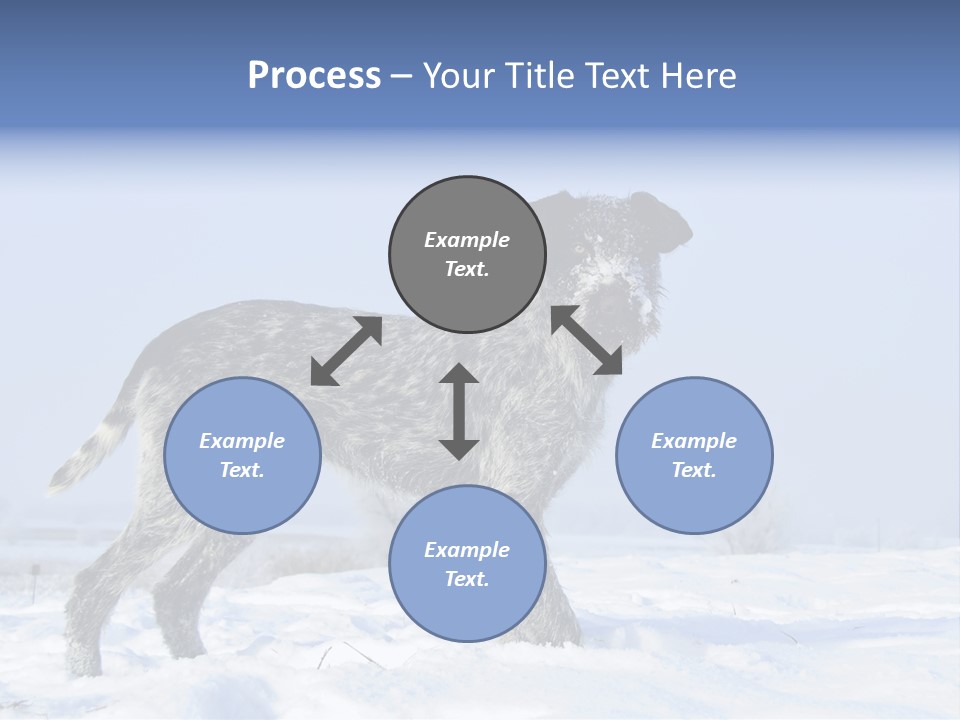 Process – Your Title Text Here

Example Text.

Example Text.

Example Text.

Example Text.